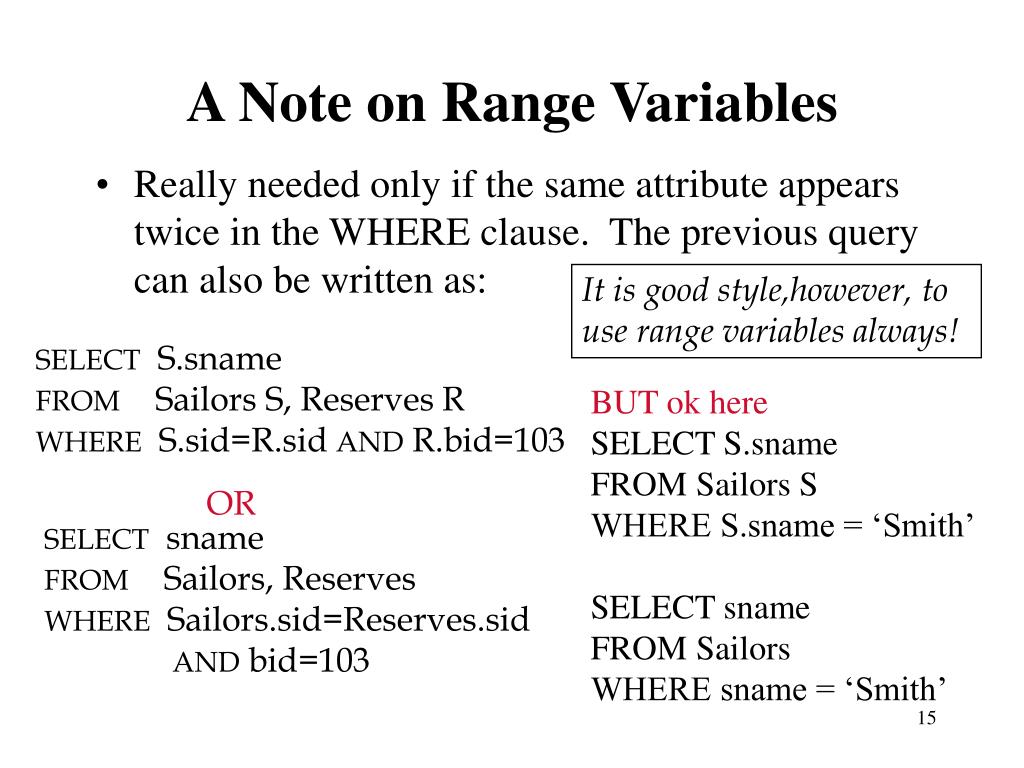 A Note on Range Variables

• Really needed only if the same attribute appears twice in the WHERE clause. The previous query can also be written as:

It is good style,however, to use range variables always!

SELECT S.sname
FROM Sailors S, Reserves R
WHERE S.sid=R.sid AND R.bid=103

OR

SELECT sname
FROM Sailors, Reserves
WHERE Sailors.sid=Reserves.sid
AND bid=103

BUT ok here
SELECT S.sname
FROM Sailors S
WHERE S.sname = ‘Smith’

SELECT sname
FROM Sailors
WHERE sname = ‘Smith’

15